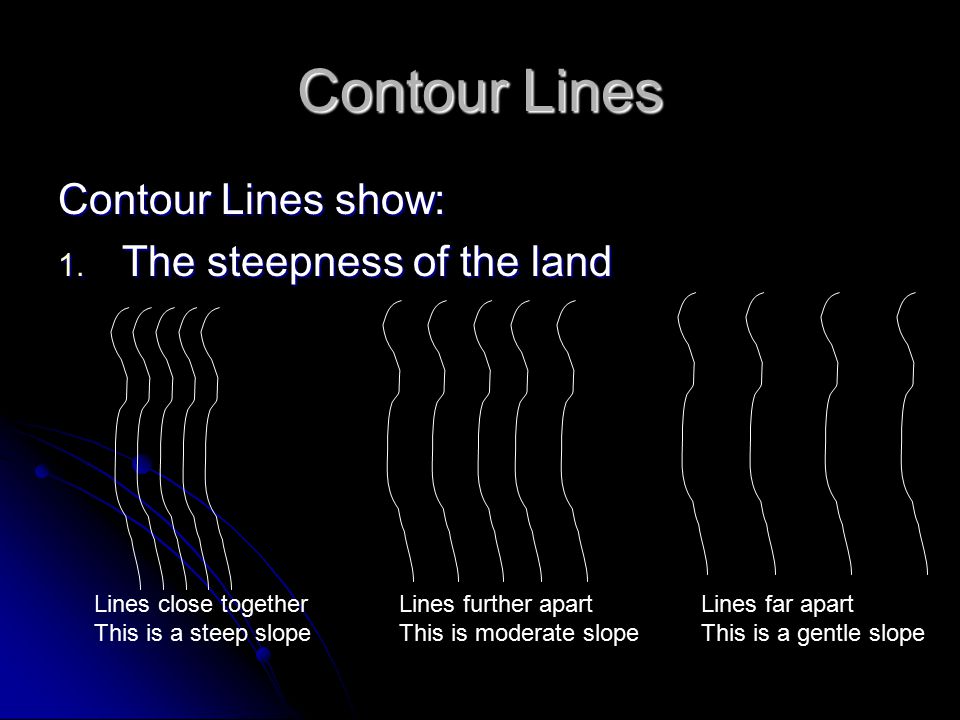 Contour Lines

Contour Lines show:

1. The steepness of the land

Lines close together
This is a steep slope

Lines further apart
This is moderate slope

Lines far apart
This is a gentle slope